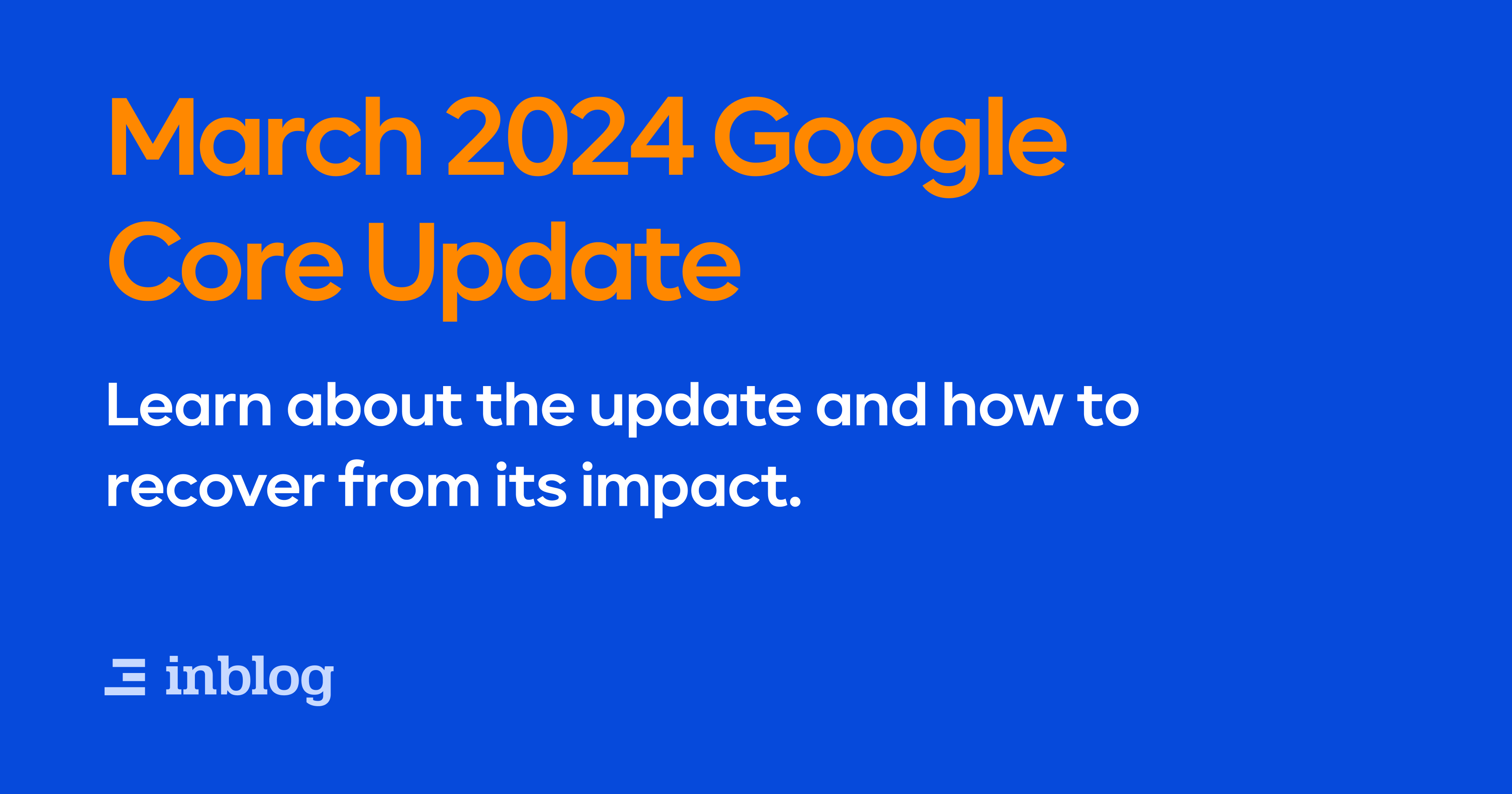 March 2024 Google Core Update

Learn about the update and how to recover from its impact.

inblog